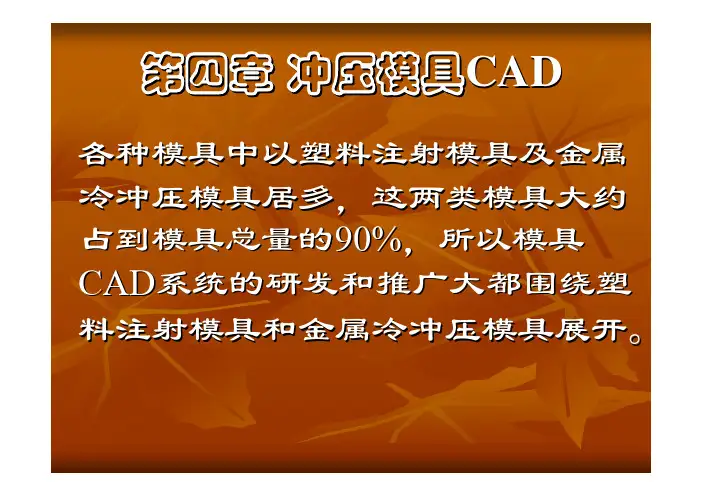 第四章 冲压模具CAD

各种模具中以塑料注射模具及金属冷冲压模具居多，这两类模具大约占到模具总量的90%，所以模具CAD系统的研发和推广大都围绕塑料注射模具和金属冷冲压模具展开。